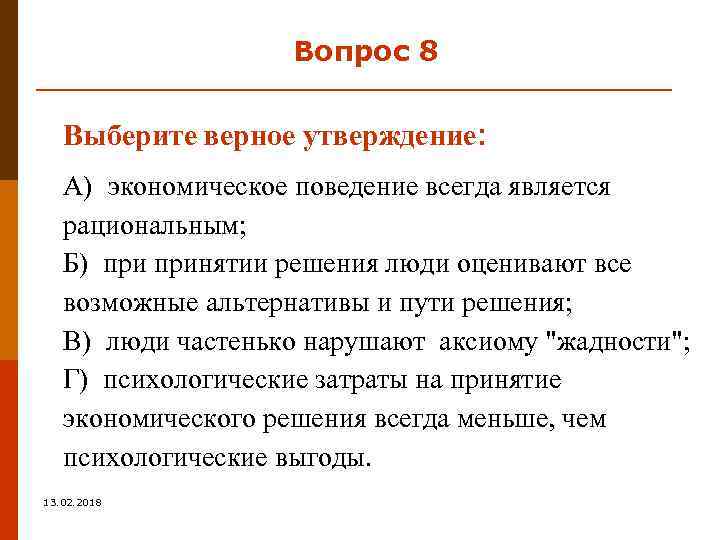 Вопрос 8

Выберите верное утверждение:

А) экономическое поведение всегда является рациональным;
Б) при принятии решения люди оценивают все возможные альтернативы и пути решения;
В) люди частенько нарушают аксиому "жадности";
Г) психологические затраты на принятие экономического решения всегда меньше, чем психологические выгоды.

13.02.2018